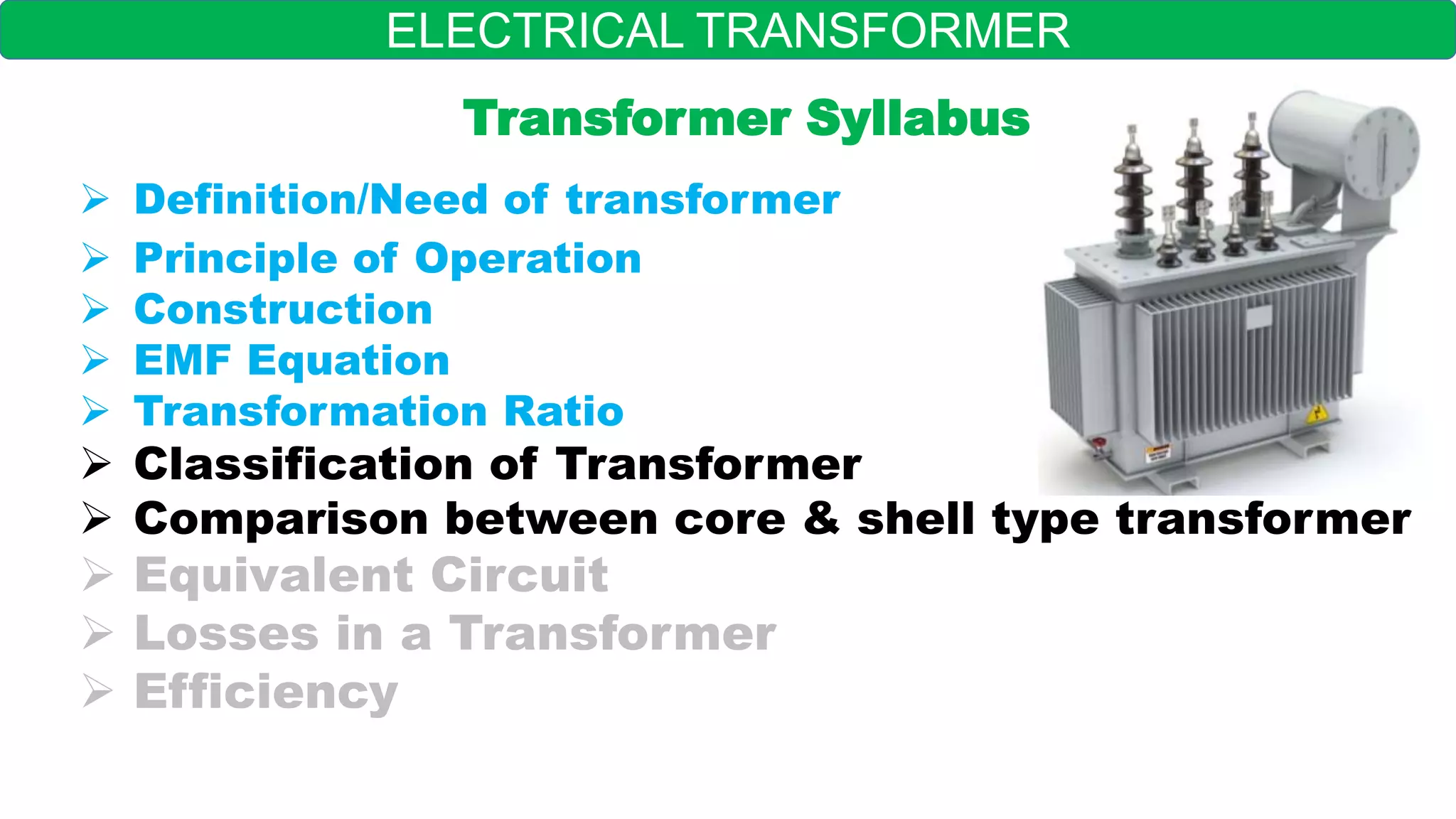 ELECTRICAL TRANSFORMER

Transformer Syllabus

➢ Definition/Need of transformer
➢ Principle of Operation
➢ Construction
➢ EMF Equation
➢ Transformation Ratio
➢ Classification of Transformer
➢ Comparison between core & shell type transformer
➢ Equivalent Circuit
➢ Losses in a Transformer
➢ Efficiency